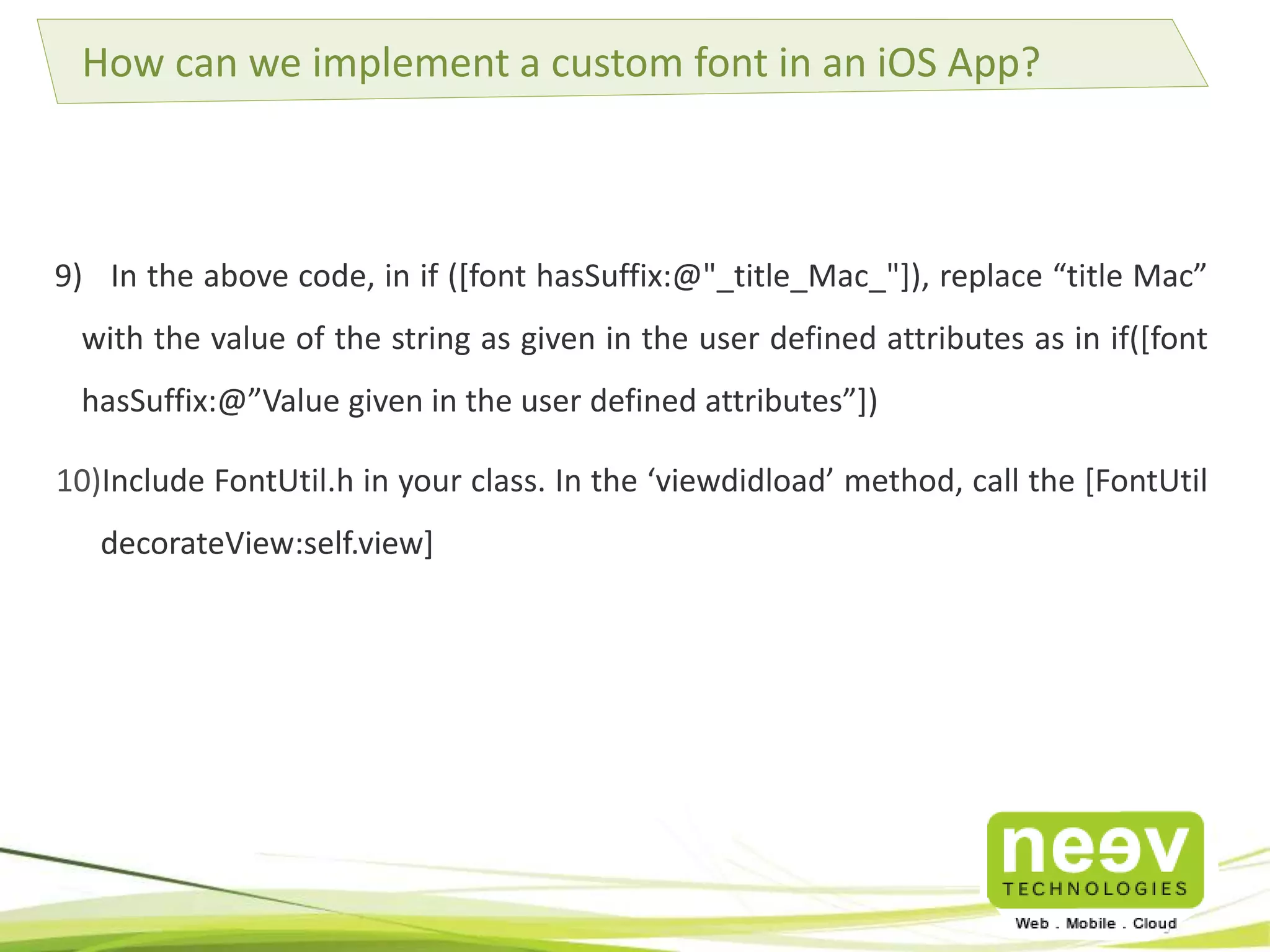 How can we implement a custom font in an iOS App?

9) In the above code, in if ([font hasSuffix:@"_title_Mac_"]), replace “title Mac” with the value of the string as given in the user defined attributes as in if([font hasSuffix:@”Value given in the user defined attributes”])

10)Include FontUtil.h in your class. In the ‘viewdidload’ method, call the [FontUtil decorateView:self.view]

neev
TECHNOLOGIES
Web . Mobile . Cloud